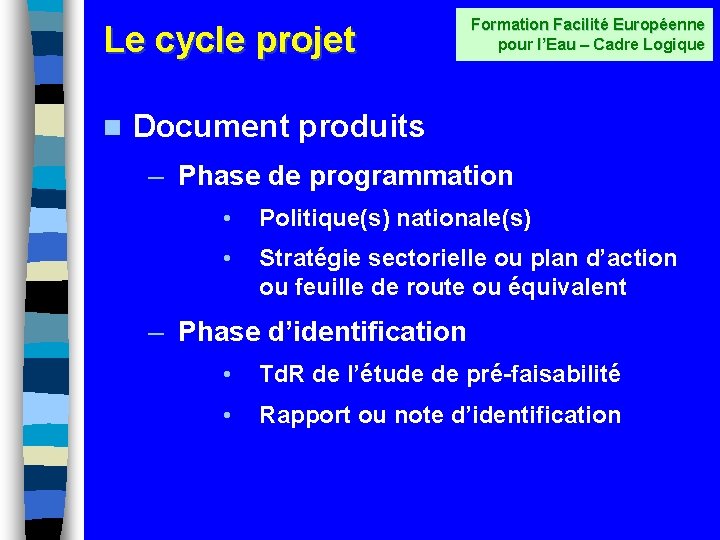 Le cycle projet

Formation Facilité Européenne pour l'Eau – Cadre Logique

Document produits

– Phase de programmation

• Politique(s) nationale(s)

• Stratégie sectorielle ou plan d'action ou feuille de route ou équivalent

– Phase d'identification

• TdR de l'étude de pré-faisabilité

• Rapport ou note d'identification